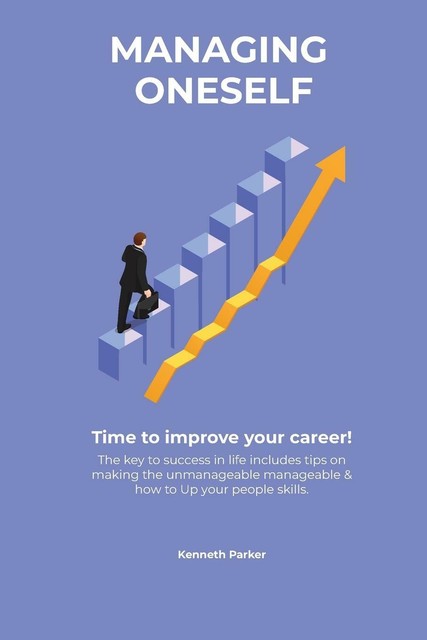 MANAGING ONESELF

Time to improve your career!

The key to success in life includes tips on making the unmanageable manageable & how to Up your people skills.

Kenneth Parker